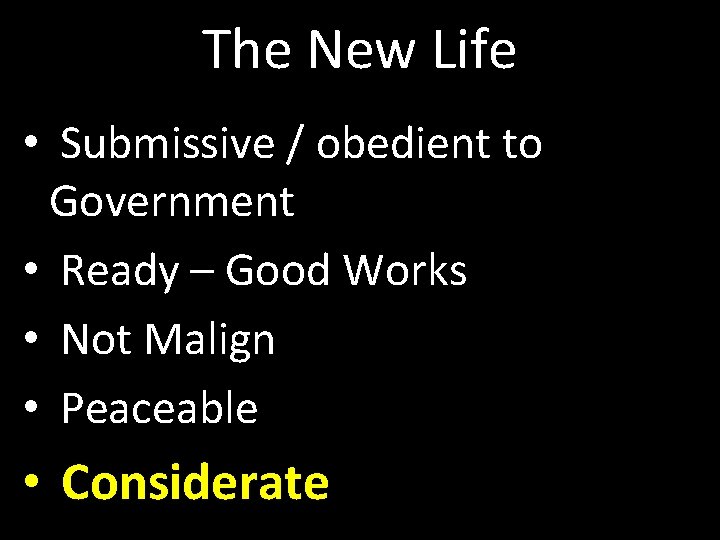 The New Life

• Submissive / obedient to Government
• Ready – Good Works
• Not Malign
• Peaceable
• Considerate